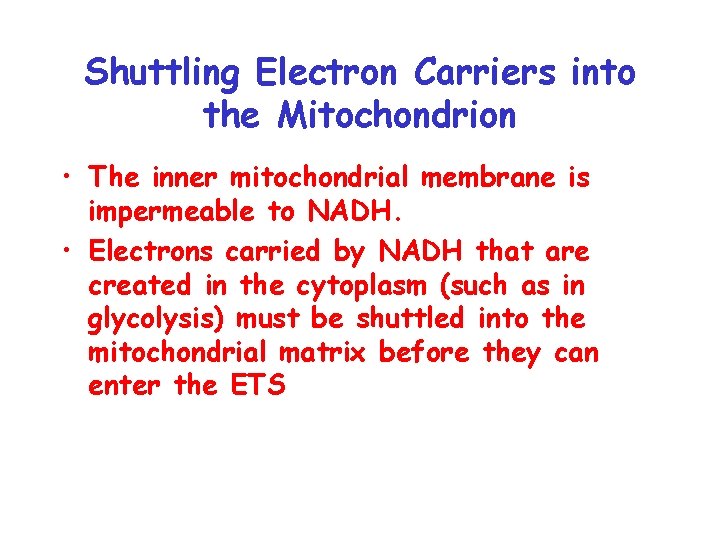 Shuttling Electron Carriers into the Mitochondrion

• The inner mitochondrial membrane is impermeable to NADH.
• Electrons carried by NADH that are created in the cytoplasm (such as in glycolysis) must be shuttled into the mitochondrial matrix before they can enter the ETS